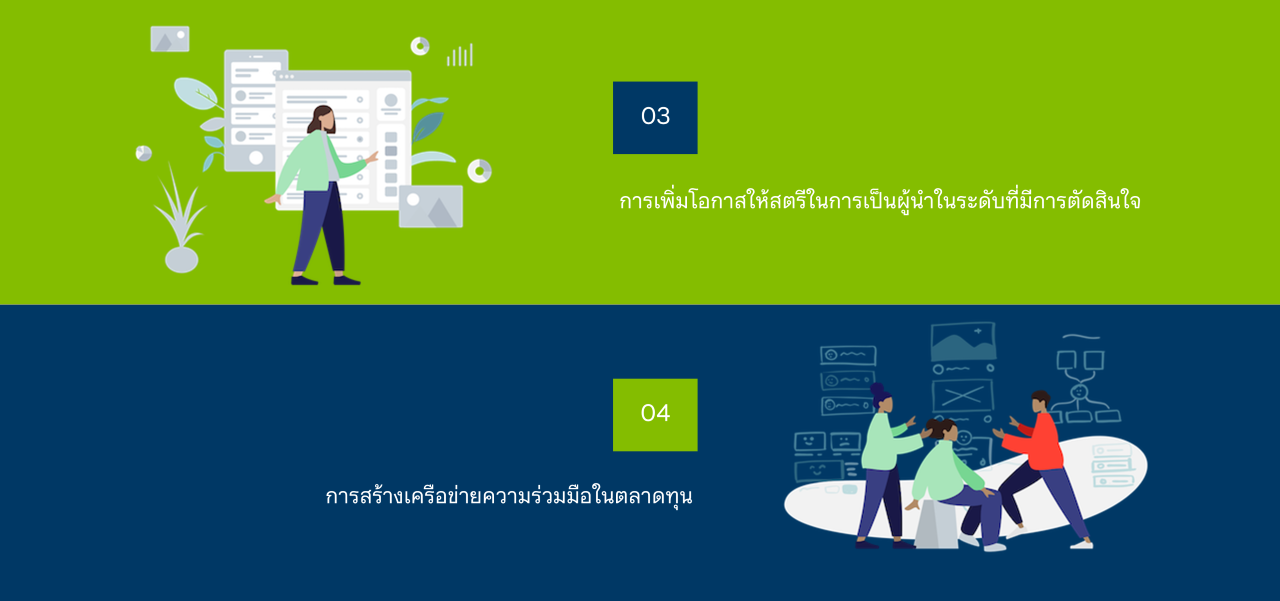 03

การเพิ่มโอกาสให้สตรีในการเป็นผู้นำในระดับที่มีการตัดสินใจ

04

การสร้างเครือข่ายความร่วมมือในตลาดทุน